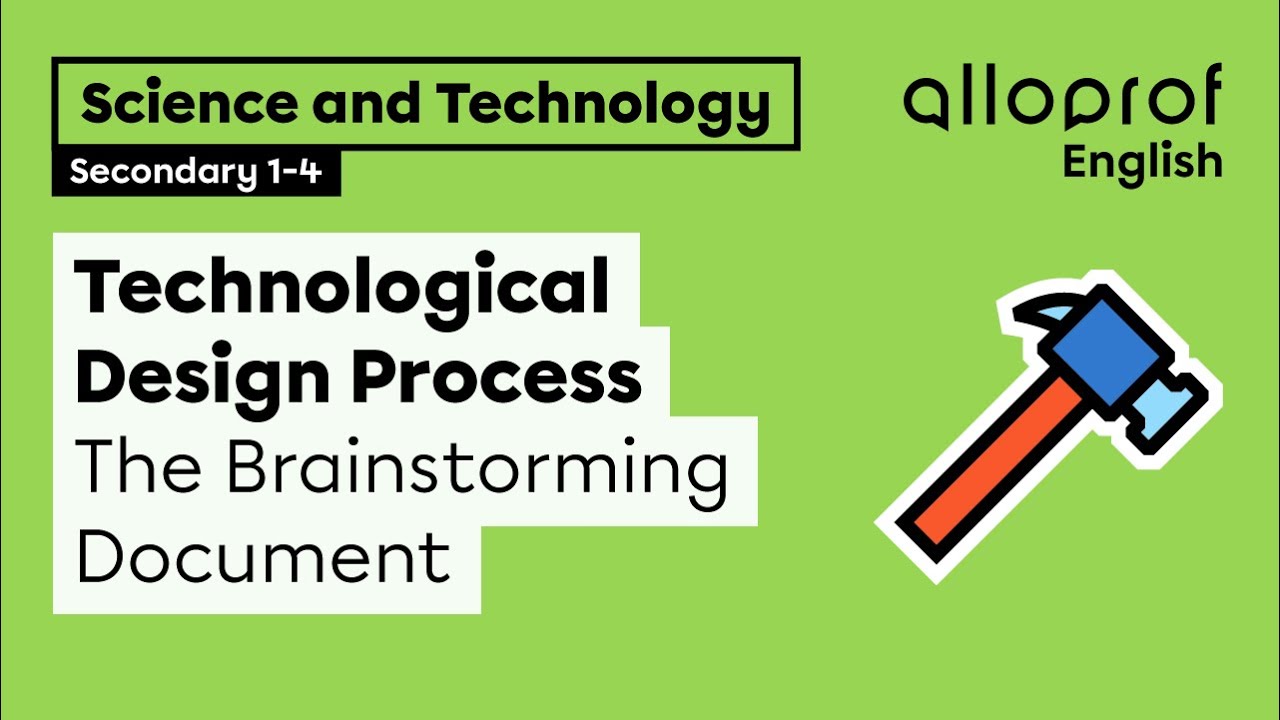 Science and Technology

Secondary 1-4

alloprof
English

Technological Design Process
The Brainstorming Document